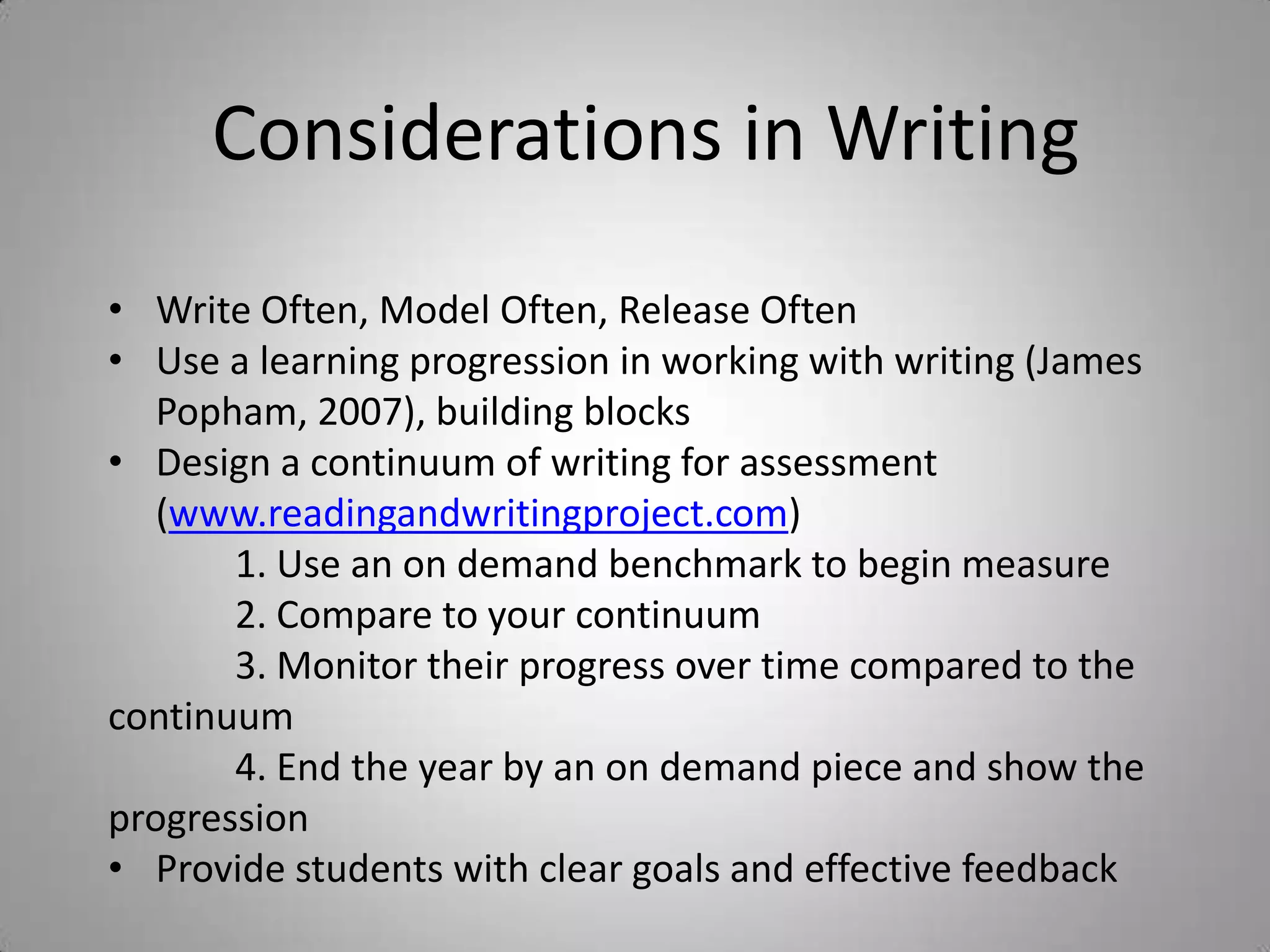 Considerations in Writing

• Write Often, Model Often, Release Often
• Use a learning progression in working with writing (James Popham, 2007), building blocks
• Design a continuum of writing for assessment (www.readingandwritingproject.com)
1. Use an on demand benchmark to begin measure
2. Compare to your continuum
3. Monitor their progress over time compared to the continuum
4. End the year by an on demand piece and show the progression
• Provide students with clear goals and effective feedback